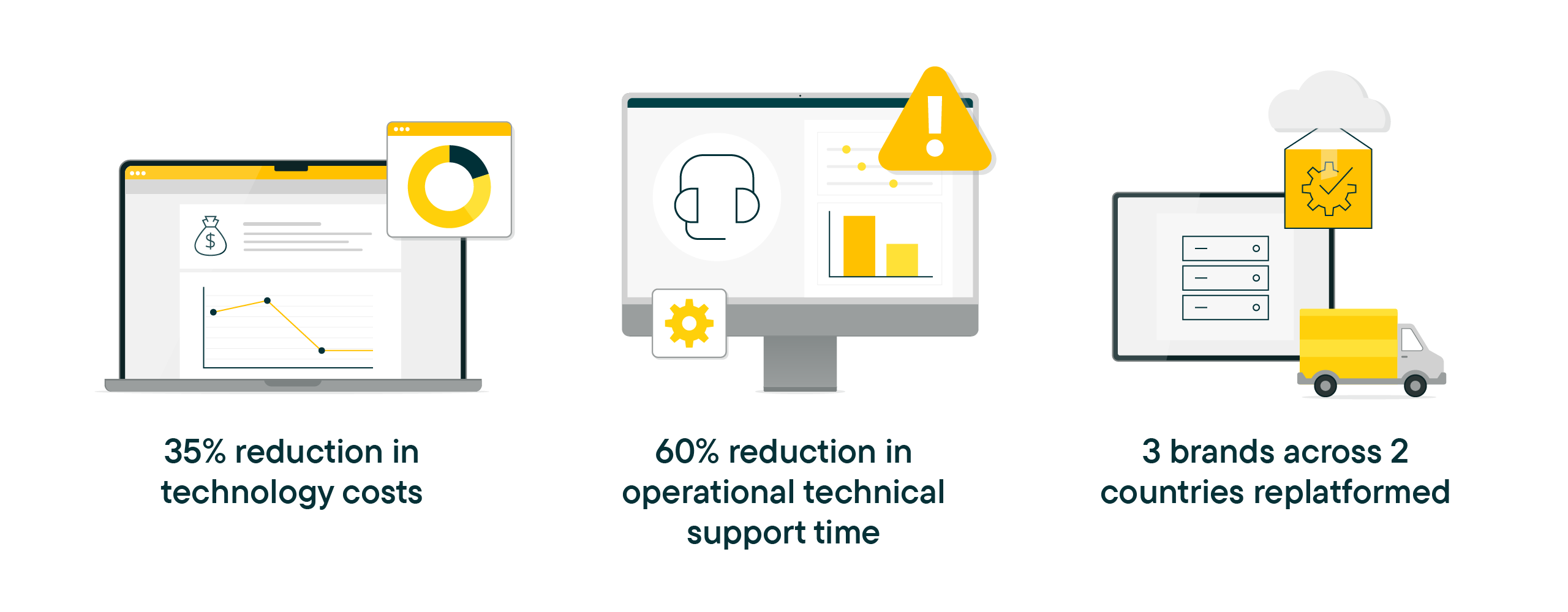 $

35% reduction in technology costs

60% reduction in operational technical support time

3 brands across 2 countries replatformed